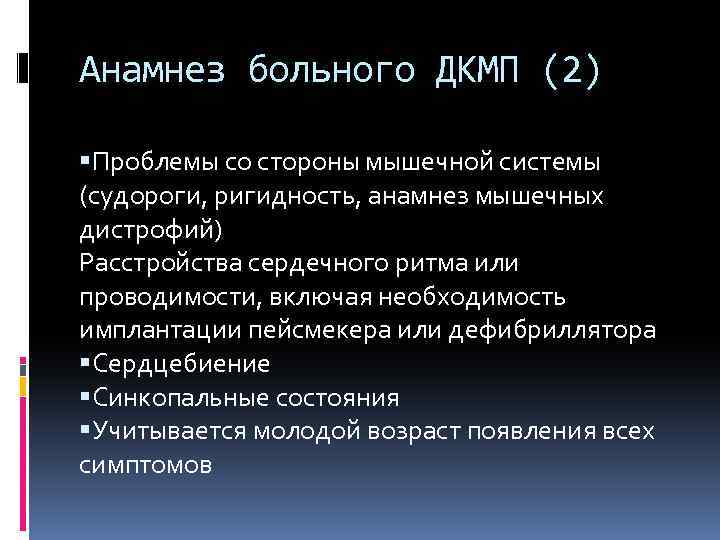 Анамнез больного ДКМП (2)

▪Проблемы со стороны мышечной системы (судороги, ригидность, анамнез мышечных дистрофий)
Расстройства сердечного ритма или проводимости, включая необходимость имплантации пейсмекера или дефибриллятора
▪Сердцебиение
▪Синкопальные состояния
▪Учитывается молодой возраст появления всех симптомов